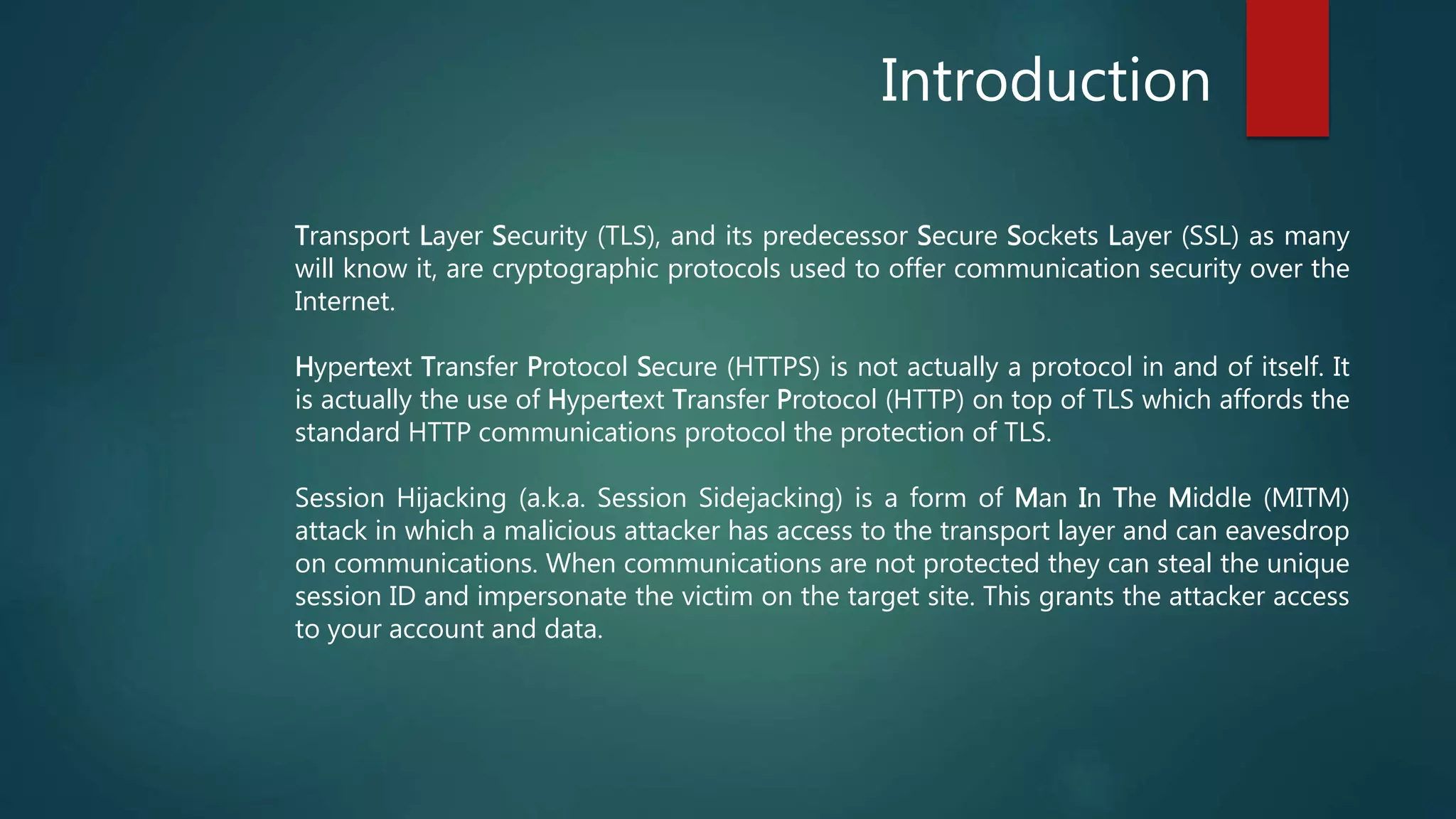 Introduction

Transport Layer Security (TLS), and its predecessor Secure Sockets Layer (SSL) as many will know it, are cryptographic protocols used to offer communication security over the Internet.

Hypertext Transfer Protocol Secure (HTTPS) is not actually a protocol in and of itself. It is actually the use of Hypertext Transfer Protocol (HTTP) on top of TLS which affords the standard HTTP communications protocol the protection of TLS.

Session Hijacking (a.k.a. Session Sidejacking) is a form of Man In The Middle (MITM) attack in which a malicious attacker has access to the transport layer and can eavesdrop on communications. When communications are not protected they can steal the unique session ID and impersonate the victim on the target site. This grants the attacker access to your account and data.